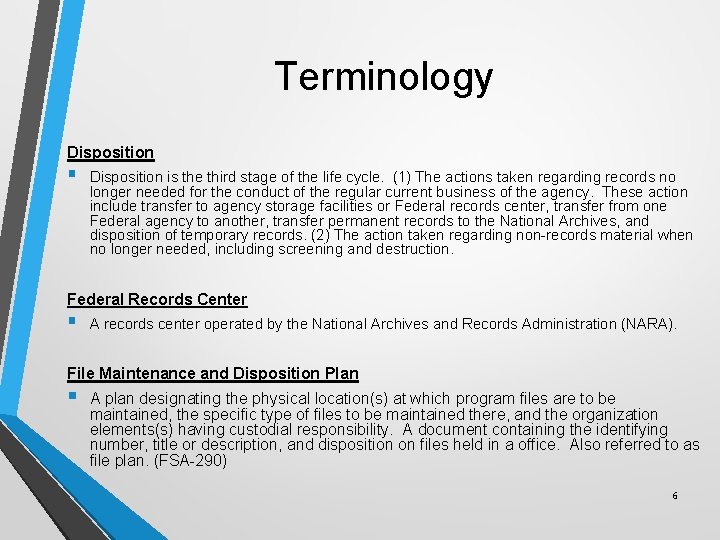 Terminology

Disposition

▪ Disposition is the third stage of the life cycle. (1) The actions taken regarding records no longer needed for the conduct of the regular current business of the agency. These action include transfer to agency storage facilities or Federal records center, transfer from one Federal agency to another, transfer permanent records to the National Archives, and disposition of temporary records. (2) The action taken regarding non-records material when no longer needed, including screening and destruction.

Federal Records Center

▪ A records center operated by the National Archives and Records Administration (NARA).

File Maintenance and Disposition Plan

▪ A plan designating the physical location(s) at which program files are to be maintained, the specific type of files to be maintained there, and the organization elements(s) having custodial responsibility. A document containing the identifying number, title or description, and disposition on files held in a office. Also referred to as file plan. (FSA-290)

6